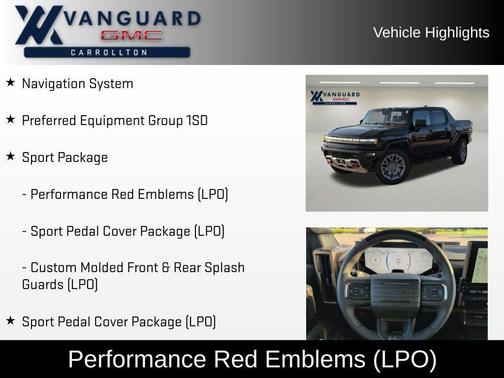 VANGUARD
GMC
CARROLLTON

Vehicle Highlights

★ Navigation System

★ Preferred Equipment Group 1SD

★ Sport Package

- Performance Red Emblems (LPO)

- Sport Pedal Cover Package (LPO)

- Custom Molded Front & Rear Splash Guards (LPO)

★ Sport Pedal Cover Package (LPO)

VANGUARD
GMC

Performance Red Emblems (LPO)